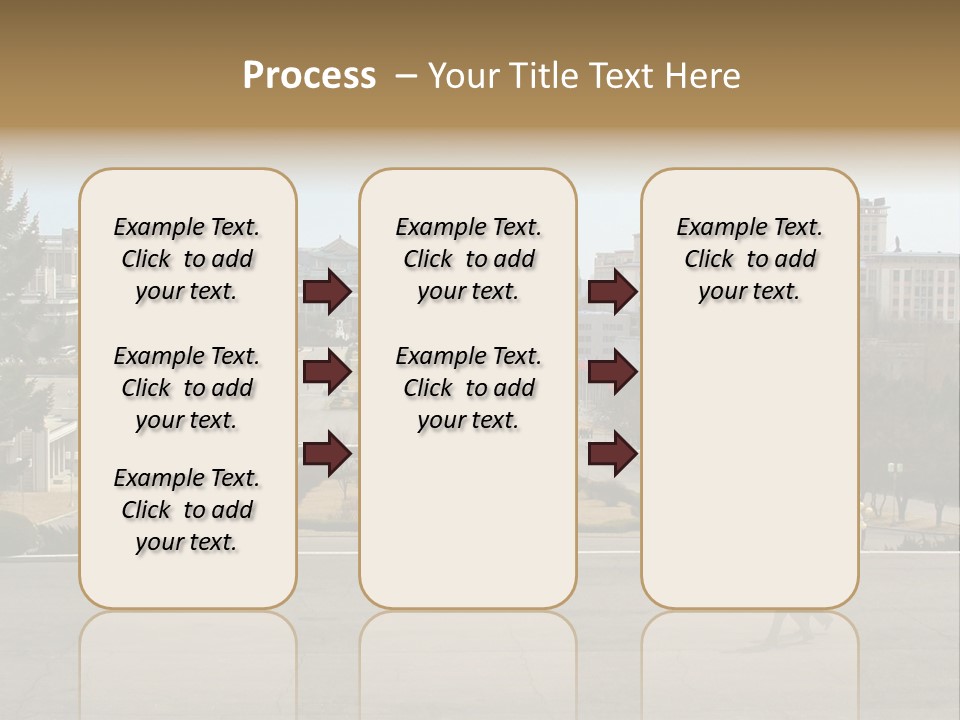 Process – Your Title Text Here

Example Text. Click to add your text.

Example Text. Click to add your text.

Example Text. Click to add your text.

Example Text. Click to add your text.

Example Text. Click to add your text.

Example Text. Click to add your text.